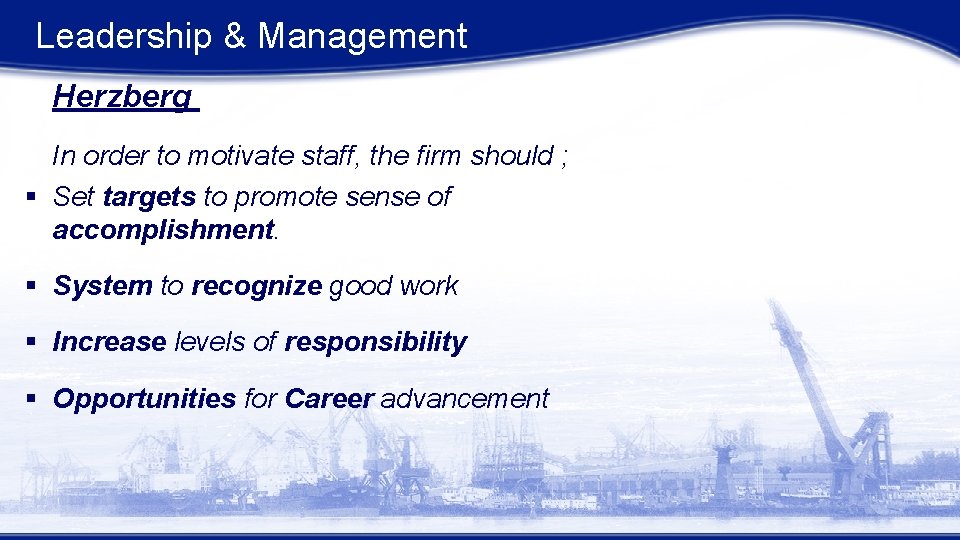 Leadership & Management

Herzberg

In order to motivate staff, the firm should ;

• Set targets to promote sense of accomplishment.

• System to recognize good work

• Increase levels of responsibility

• Opportunities for Career advancement